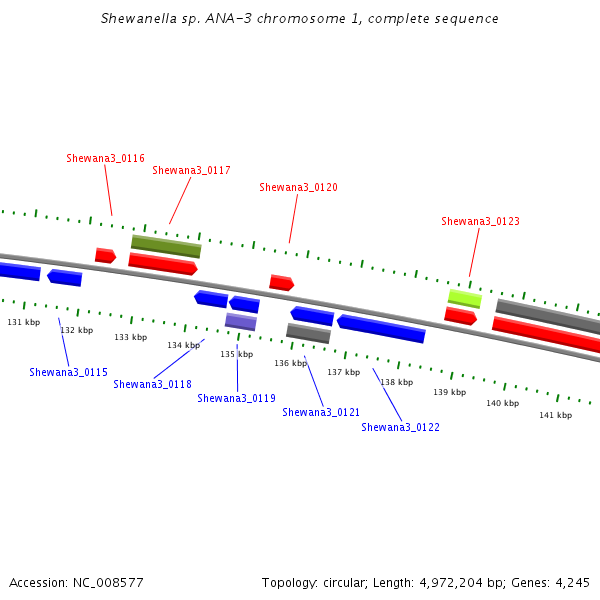 Shewanella sp. ANA-3 chromosome 1, complete sequence

Shewana3_0116
Shewana3_0117
Shewana3_0120
Shewana3_0123

131 kbp
132 kbp
133 kbp
134 kbp
135 kbp
136 kbp
137 kbp
138 kbp
139 kbp
140 kbp
141 kbp

Shewana3_0115
Shewana3_0118
Shewana3_0119
Shewana3_0121
Shewana3_0122

Accession: NC_008577

Topology: circular; Length: 4,972,204 bp; Genes: 4,245